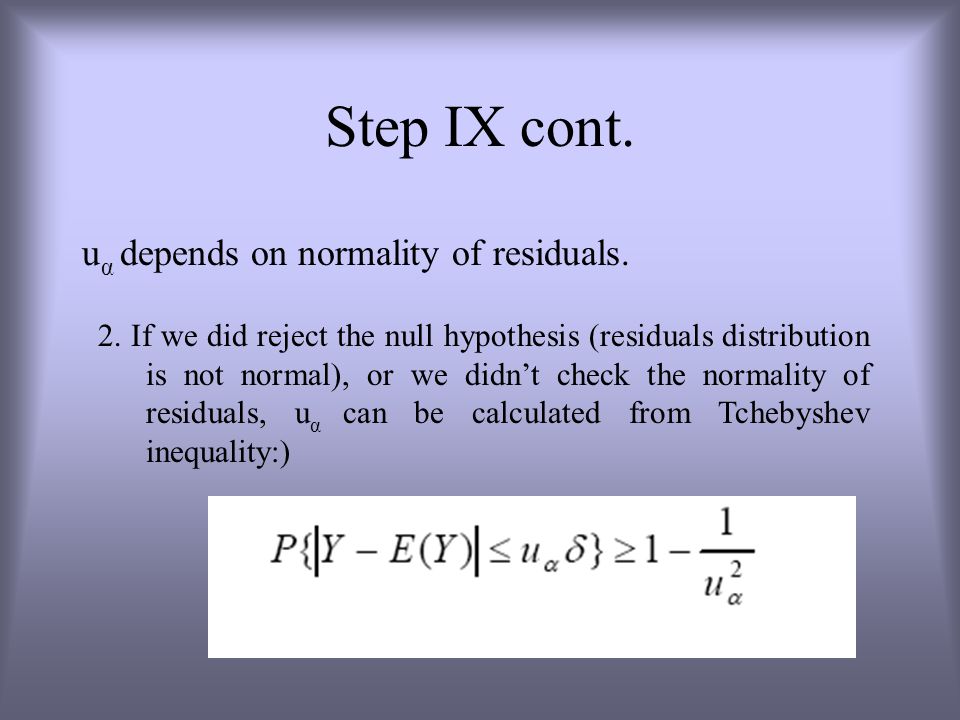 Step IX cont.

$u_\alpha$ depends on normality of residuals.

2. If we did reject the null hypothesis (residuals distribution is not normal), or we didn’t check the normality of residuals, $u_\alpha$ can be calculated from Tchebyshev inequality:)

$P\{|Y - E(Y)| \leq u_\alpha \delta\} \geq 1 - \frac{1}{u_\alpha^2}$